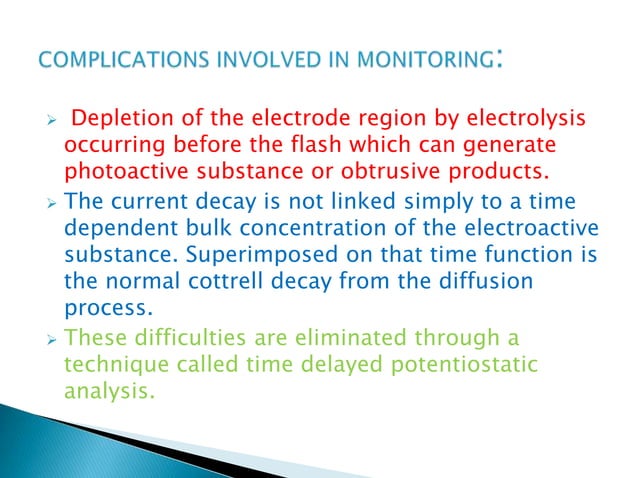 COMPLICATIONS INVOLVED IN MONITORING:

➢ Depletion of the electrode region by electrolysis occurring before the flash which can generate photoactive substance or obtrusive products.

➢ The current decay is not linked simply to a time dependent bulk concentration of the electroactive substance. Superimposed on that time function is the normal cottrell decay from the diffusion process.

➢ These difficulties are eliminated through a technique called time delayed potentiostatic analysis.